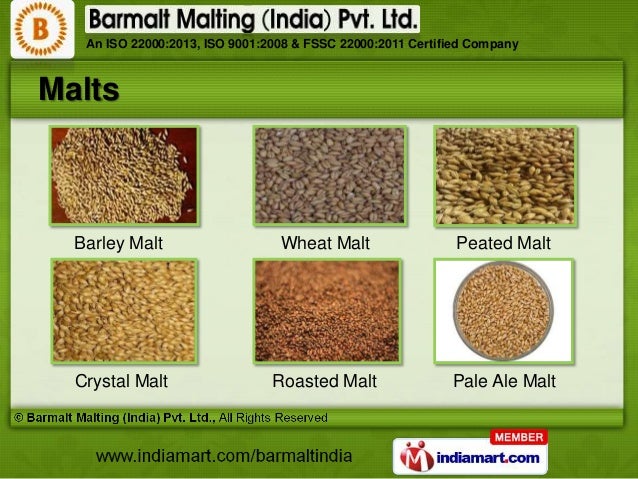 B

Barmalt Malting (India) Pvt. Ltd.

An ISO 22000:2013, ISO 9001:2008 & FSSC 22000:2011 Certified Company

Malts

Barley Malt

Wheat Malt

Peated Malt

Crystal Malt

Roasted Malt

Pale Ale Malt

© Barmalt Malting (India) Pvt. Ltd., All Rights Reserved

www.indiamart.com/barmaltindia

MEMBER

indiamart.com